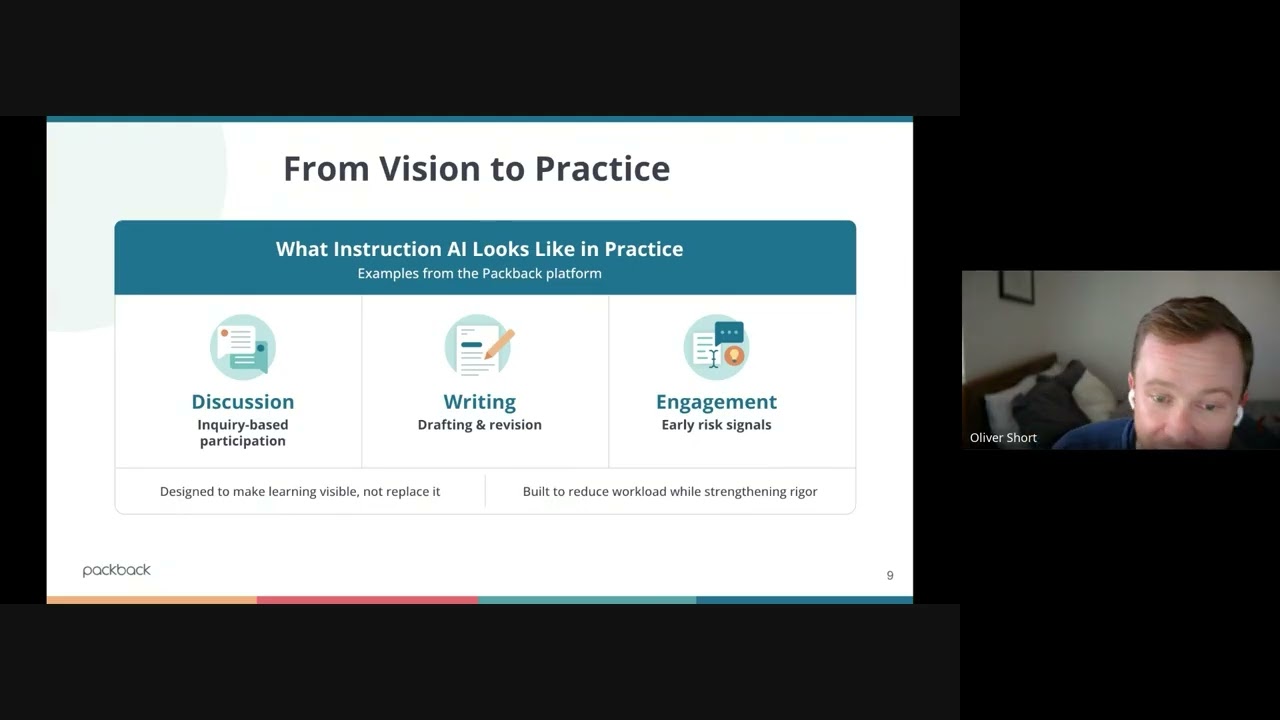 From Vision to Practice

What Instruction AI Looks Like in Practice
Examples from the Packback platform

Discussion
Inquiry-based participation

Writing
Drafting & revision

Engagement
Early risk signals

Designed to make learning visible, not replace it

Built to reduce workload while strengthening rigor

packback

9

Oliver Short